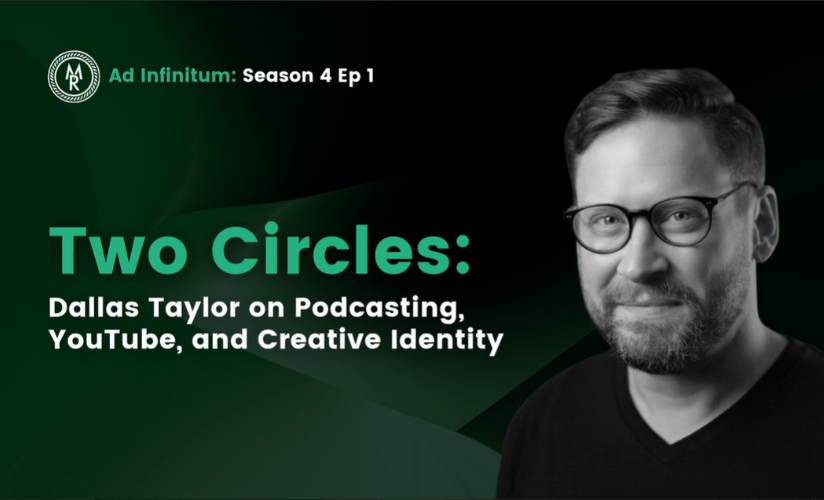 MR

Ad Infinitum: Season 4 Ep 1

Two Circles:

Dallas Taylor on Podcasting, YouTube, and Creative Identity